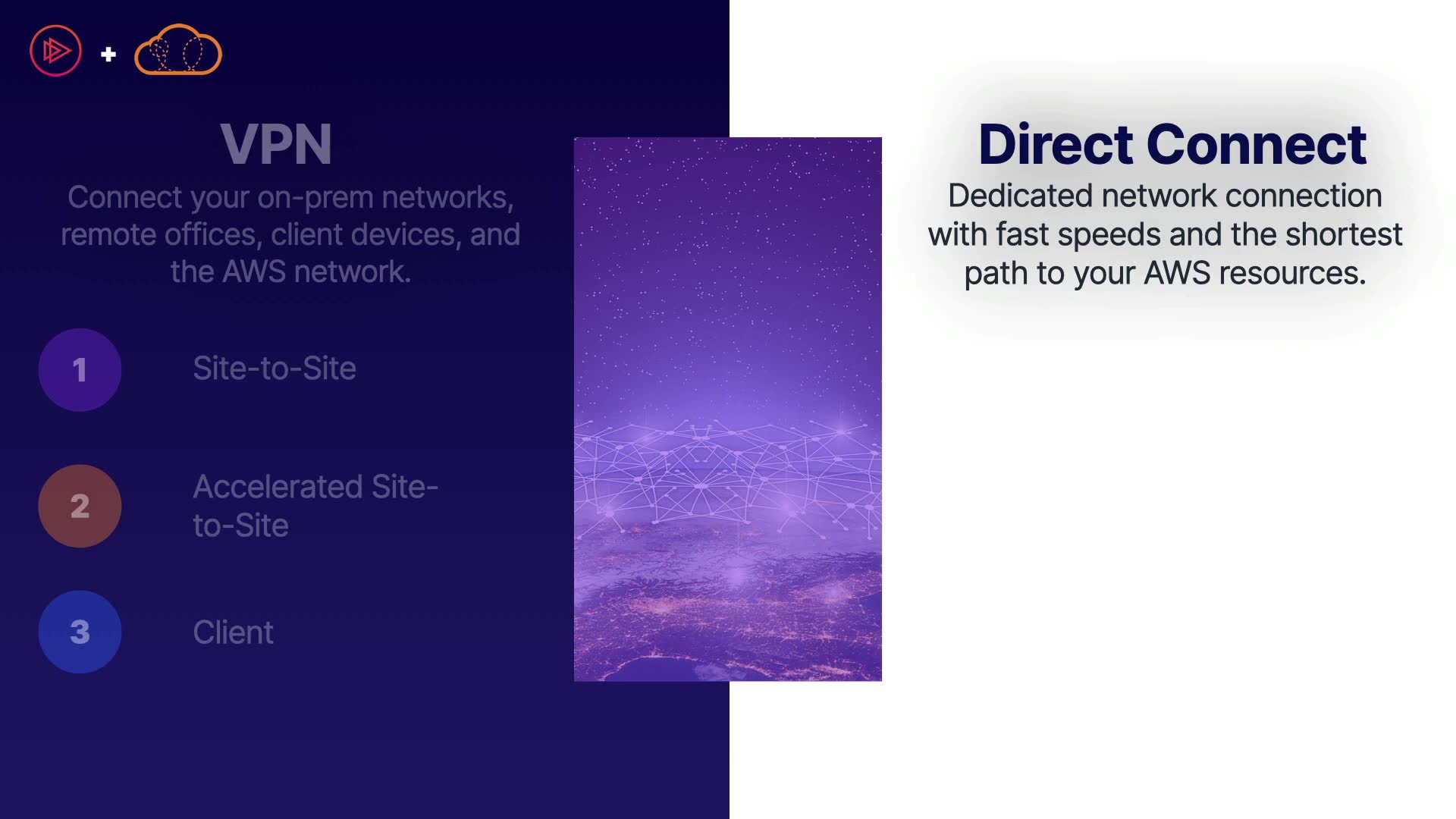 +

VPN

Connect your on-prem networks, remote offices, client devices, and the AWS network.

1 Site-to-Site

2 Accelerated Site-to-Site

3 Client

Direct Connect

Dedicated network connection with fast speeds and the shortest path to your AWS resources.